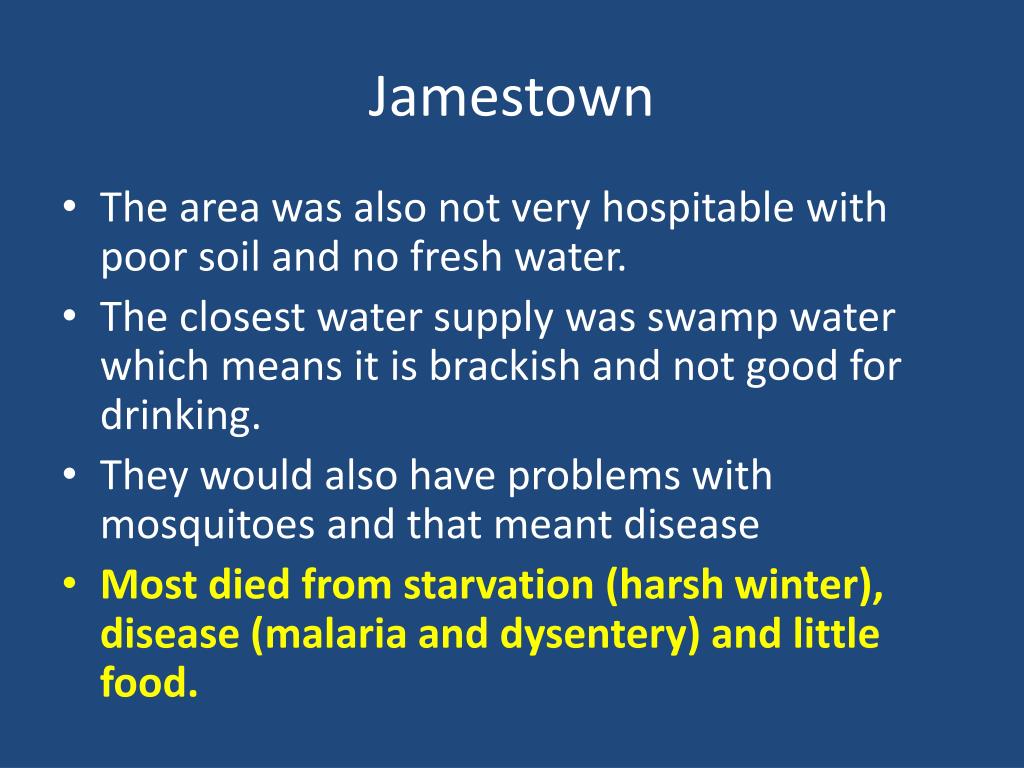 Jamestown

• The area was also not very hospitable with poor soil and no fresh water.
• The closest water supply was swamp water which means it is brackish and not good for drinking.
• They would also have problems with mosquitoes and that meant disease
• Most died from starvation (harsh winter), disease (malaria and dysentery) and little food.